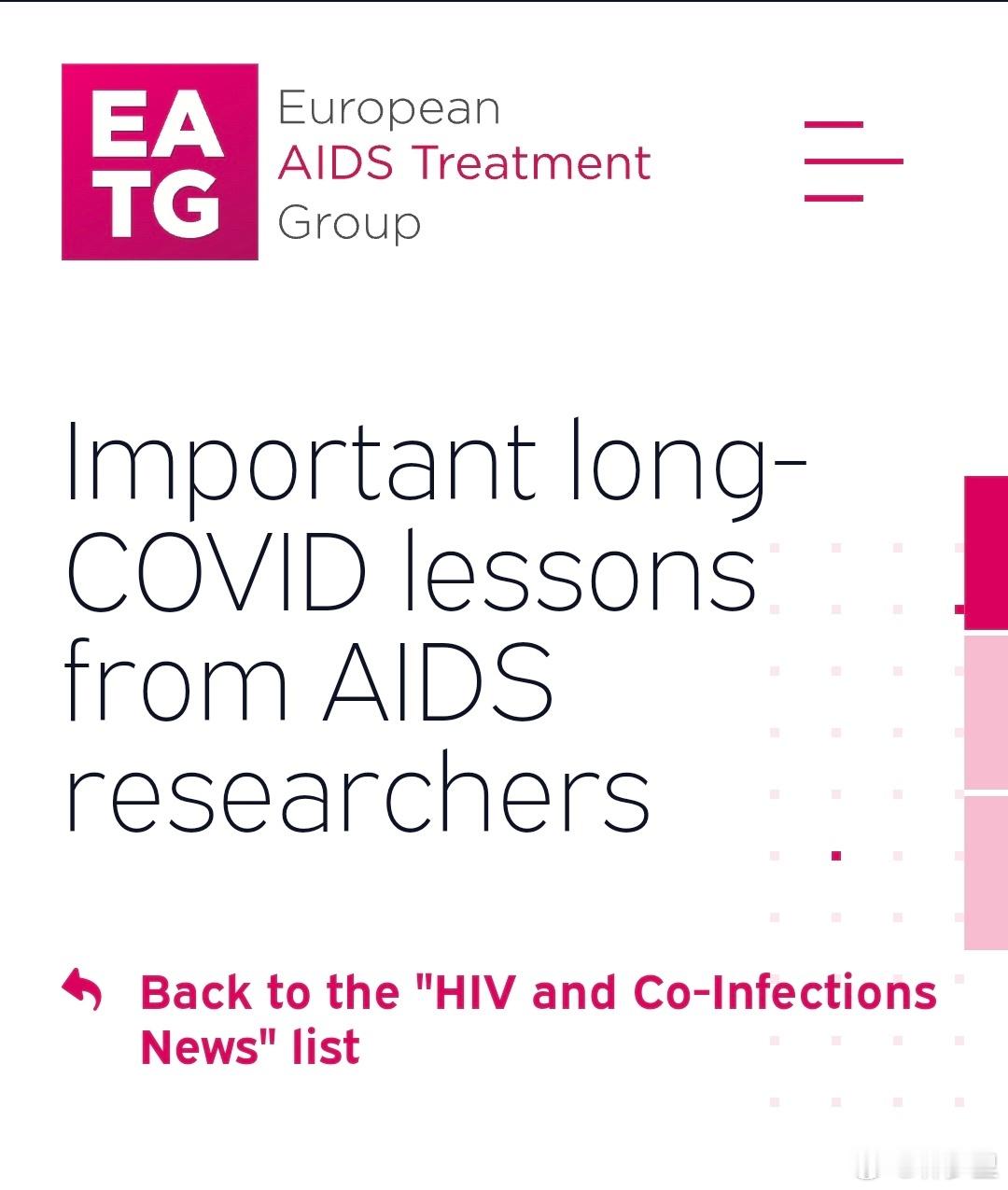 EA
TG

European
AIDS Treatment
Group

Important long-COVID lessons from AIDS researchers

Back to the "HIV and Co-Infections News" list